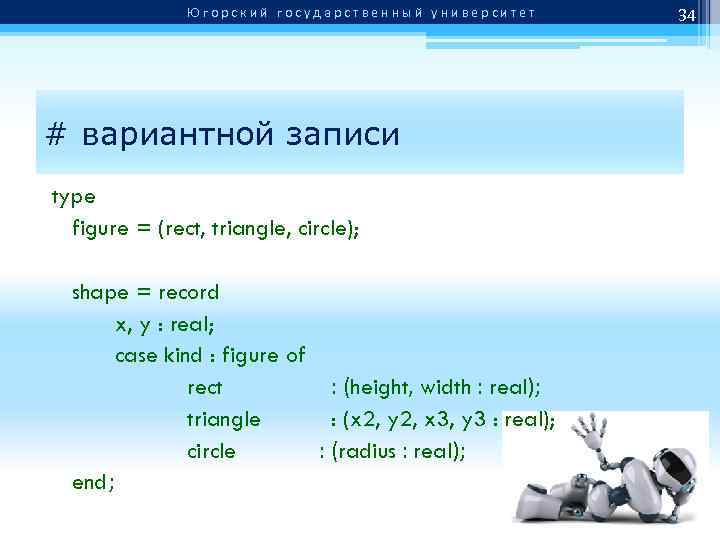 Югорский государственный университет

34

# вариантной записи

type
figure = (rect, triangle, circle);

shape = record
x, y : real;
case kind : figure of
rect : (height, width : real);
triangle : (x2, y2, x3, y3 : real);
circle : (radius : real);
end;